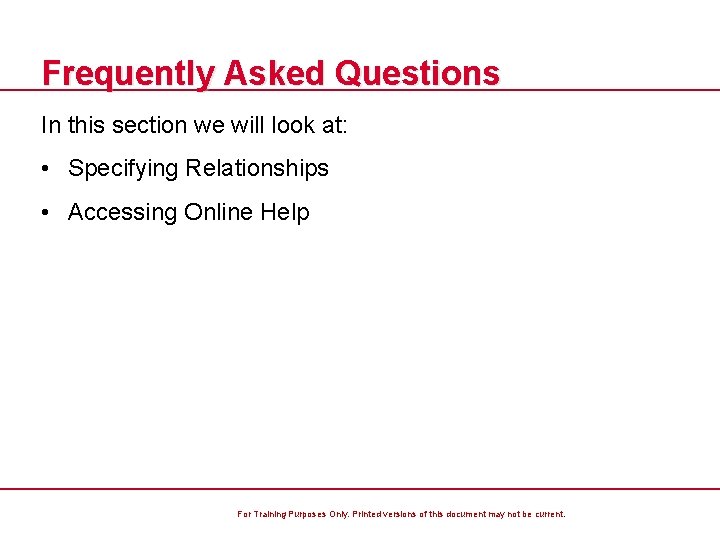 Frequently Asked Questions

In this section we will look at:

• Specifying Relationships

• Accessing Online Help

For Training Purposes Only. Printed versions of this document may not be current.